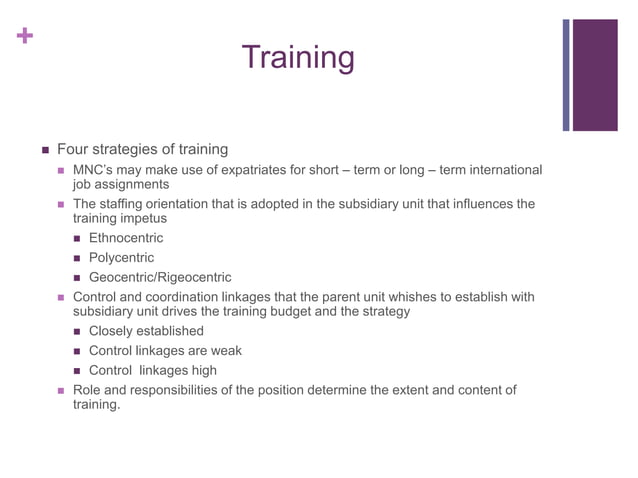 +

Training

Four strategies of training

MNC's may make use of expatriates for short – term or long – term international job assignments

The staffing orientation that is adopted in the subsidiary unit that influences the training impetus

Ethnocentric

Polycentric

Geocentric/Rigeocentric

Control and coordination linkages that the parent unit whishes to establish with subsidiary unit drives the training budget and the strategy

Closely established

Control linkages are weak

Control linkages high

Role and responsibilities of the position determine the extent and content of training.